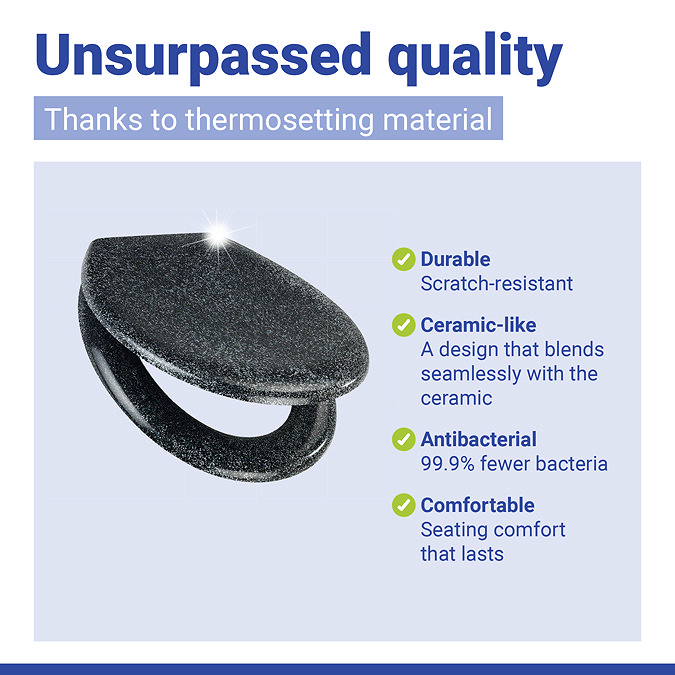 Unsurpassed quality

Thanks to thermosetting material

Durable
Scratch-resistant

Ceramic-like
A design that blends seamlessly with the ceramic

Antibacterial
99.9% fewer bacteria

Comfortable
Seating comfort that lasts